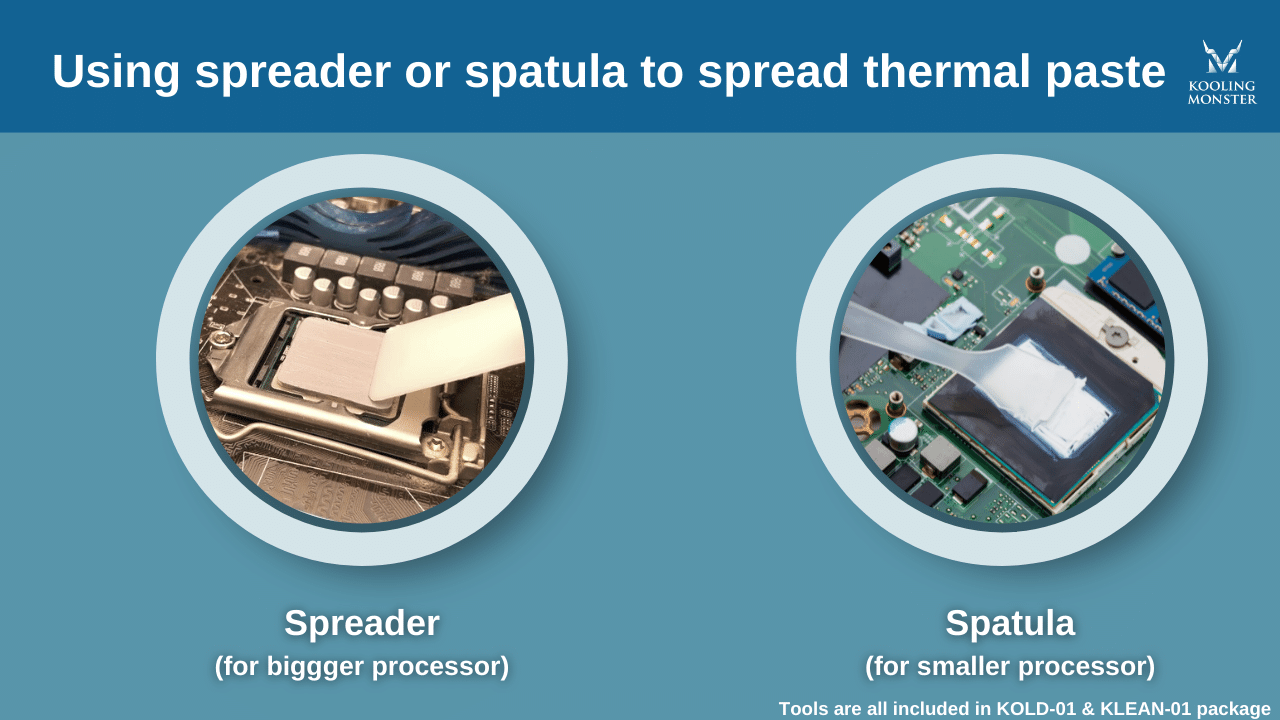 Using spreader or spatula to spread thermal paste

KOOLING MONSTER

Spreader
(for biggger processor)

Spatula
(for smaller processor)

Tools are all included in KOLD-01 & KLEAN-01 package